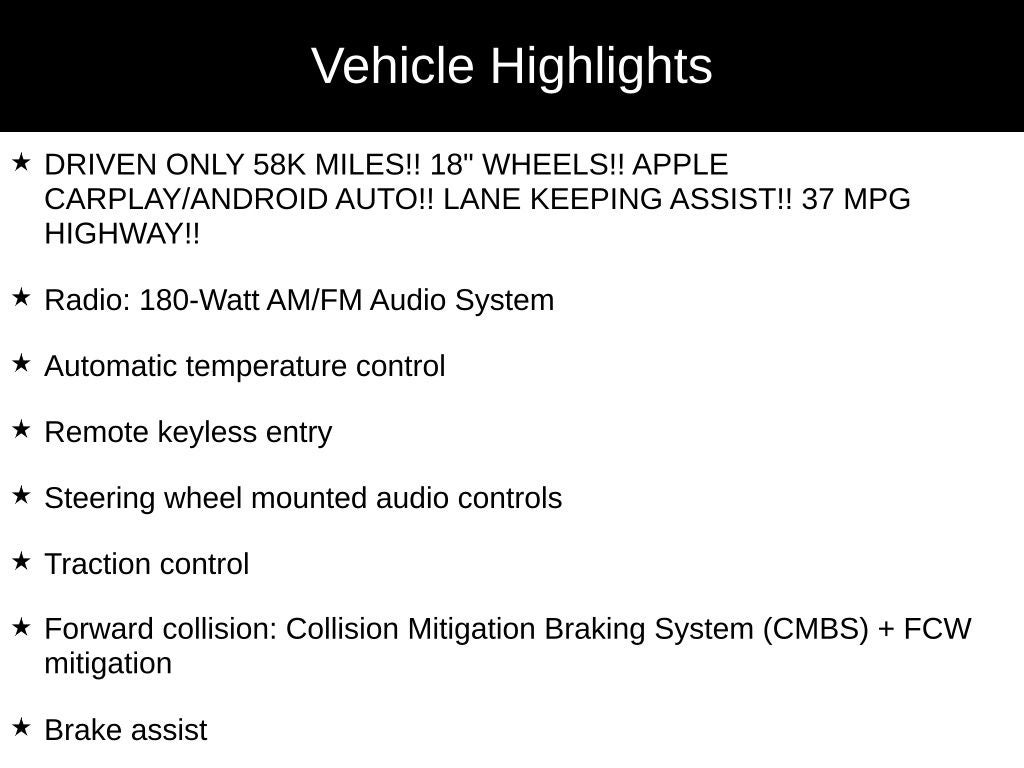 Vehicle Highlights

★ DRIVEN ONLY 58K MILES!! 18" WHEELS!! APPLE CARPLAY/ANDROID AUTO!! LANE KEEPING ASSIST!! 37 MPG HIGHWAY!!

★ Radio: 180-Watt AM/FM Audio System

★ Automatic temperature control

★ Remote keyless entry

★ Steering wheel mounted audio controls

★ Traction control

★ Forward collision: Collision Mitigation Braking System (CMBS) + FCW mitigation

★ Brake assist